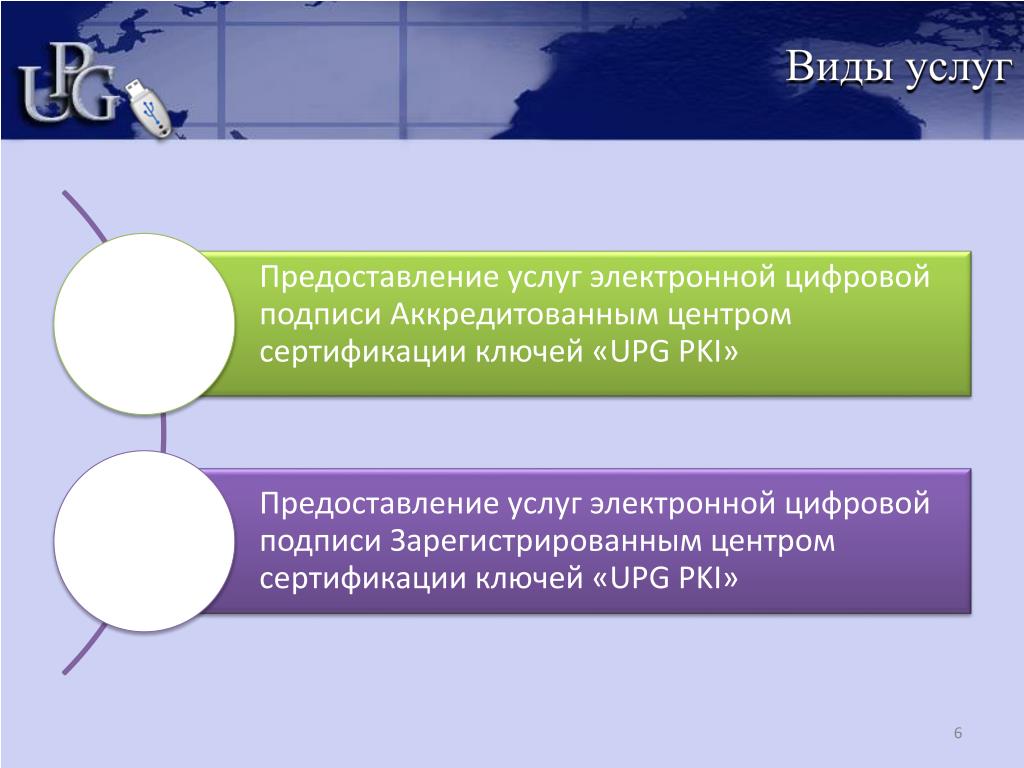 UPG

Виды услуг

Предоставление услуг электронной цифровой подписи Аккредитованным центром сертификации ключей «UPG PKI»

Предоставление услуг электронной цифровой подписи Зарегистрированным центром сертификации ключей «UPG PKI»

6